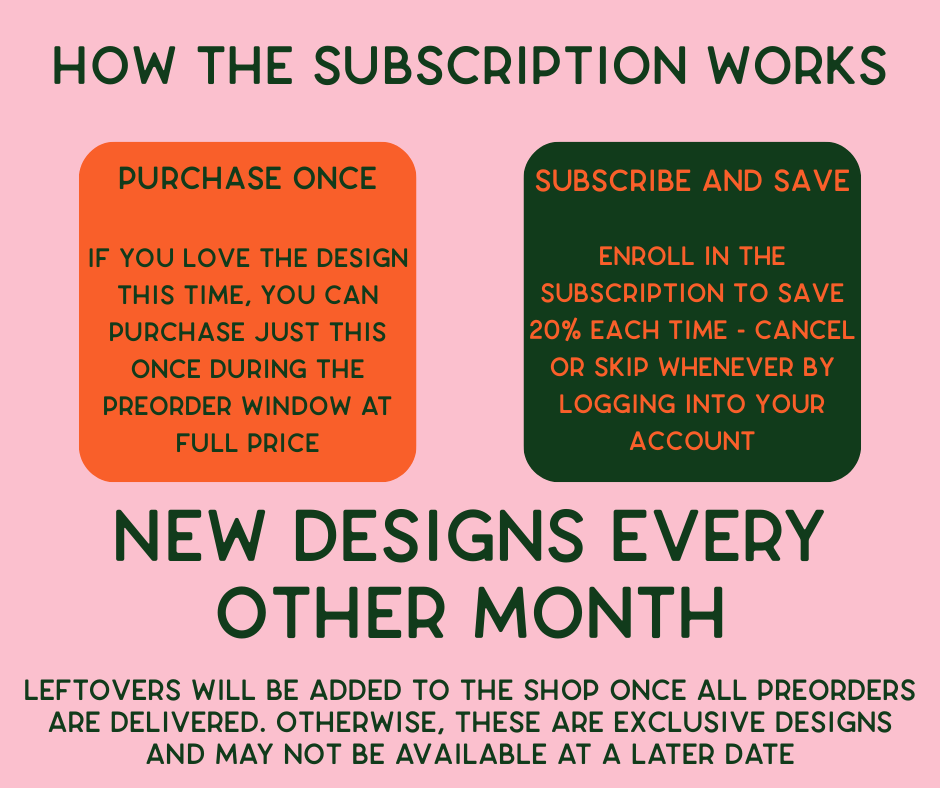 HOW THE SUBSCRIPTION WORKS

PURCHASE ONCE

IF YOU LOVE THE DESIGN THIS TIME, YOU CAN PURCHASE JUST THIS ONCE DURING THE PREORDER WINDOW AT FULL PRICE

SUBSCRIBE AND SAVE

ENROLL IN THE SUBSCRIPTION TO SAVE 20% EACH TIME - CANCEL OR SKIP WHENEVER BY LOGGING INTO YOUR ACCOUNT

NEW DESIGNS EVERY OTHER MONTH

LEFTOVERS WILL BE ADDED TO THE SHOP ONCE ALL PREORDERS ARE DELIVERED. OTHERWISE, THESE ARE EXCLUSIVE DESIGNS AND MAY NOT BE AVAILABLE AT A LATER DATE